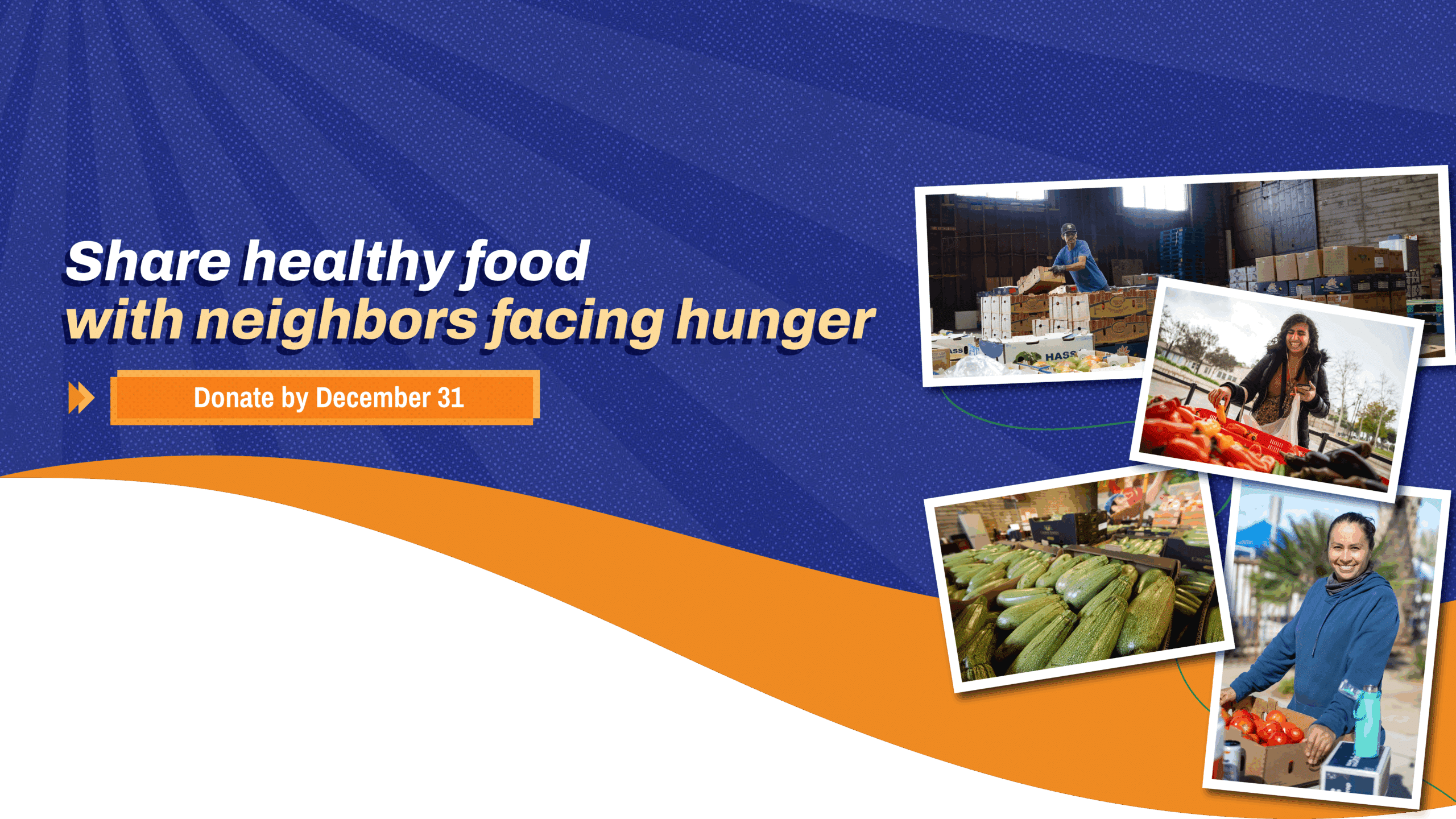 Share healthy food
with neighbors facing hunger

Donate by December 31

HASS